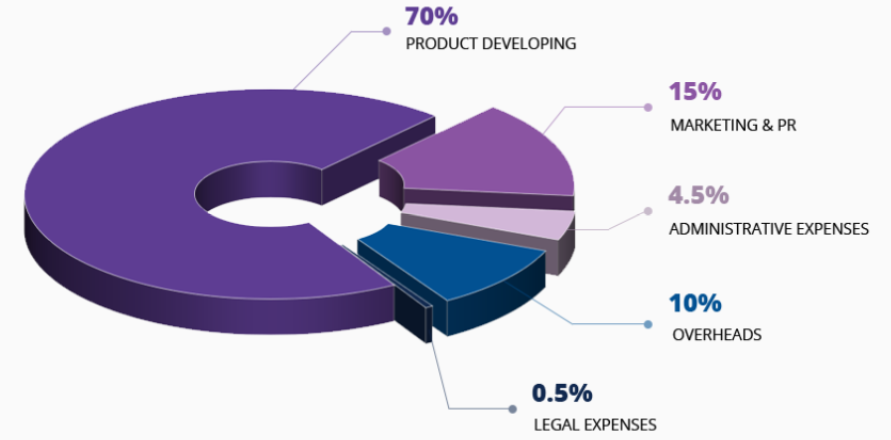 70%
PRODUCT DEVELOPING

15%
MARKETING & PR

4.5%
ADMINISTRATIVE EXPENSES

10%
OVERHEADS

0.5%
LEGAL EXPENSES